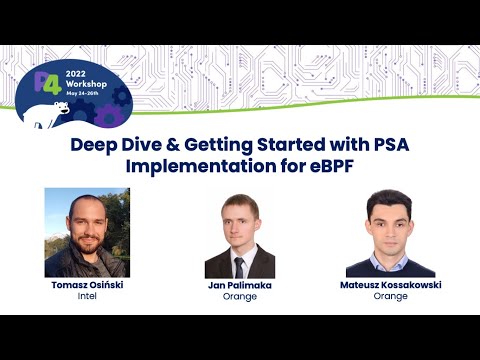 P4 2022 Workshop May 24-26th

Deep Dive & Getting Started with PSA Implementation for eBPF

Tomasz Osiński
Intel

Jan Palimaka
Orange

Mateusz Kossakowski
Orange